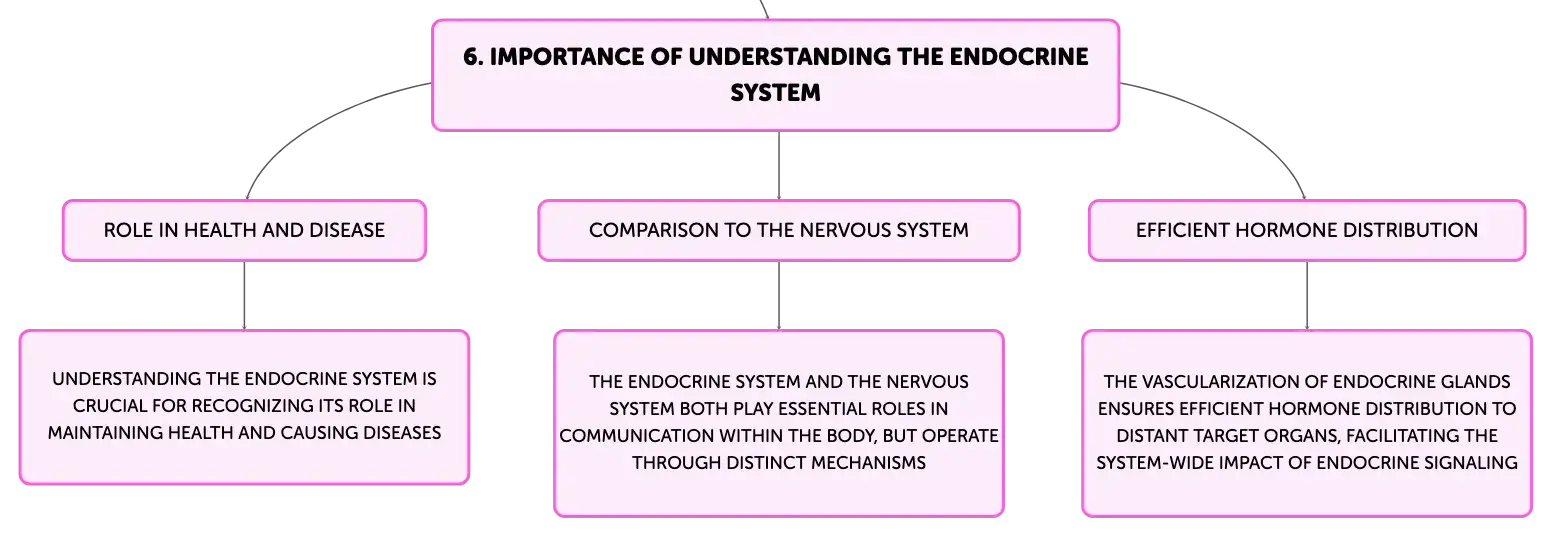 6. IMPORTANCE OF UNDERSTANDING THE ENDOCRINE SYSTEM

ROLE IN HEALTH AND DISEASE

UNDERSTANDING THE ENDOCRINE SYSTEM IS CRUCIAL FOR RECOGNIZING ITS ROLE IN MAINTAINING HEALTH AND CAUSING DISEASES

COMPARISON TO THE NERVOUS SYSTEM

THE ENDOCRINE SYSTEM AND THE NERVOUS SYSTEM BOTH PLAY ESSENTIAL ROLES IN COMMUNICATION WITHIN THE BODY, BUT OPERATE THROUGH DISTINCT MECHANISMS

EFFICIENT HORMONE DISTRIBUTION

THE VASCULARIZATION OF ENDOCRINE GLANDS ENSURES EFFICIENT HORMONE DISTRIBUTION TO DISTANT TARGET ORGANS, FACILITATING THE SYSTEM-WIDE IMPACT OF ENDOCRINE SIGNALING